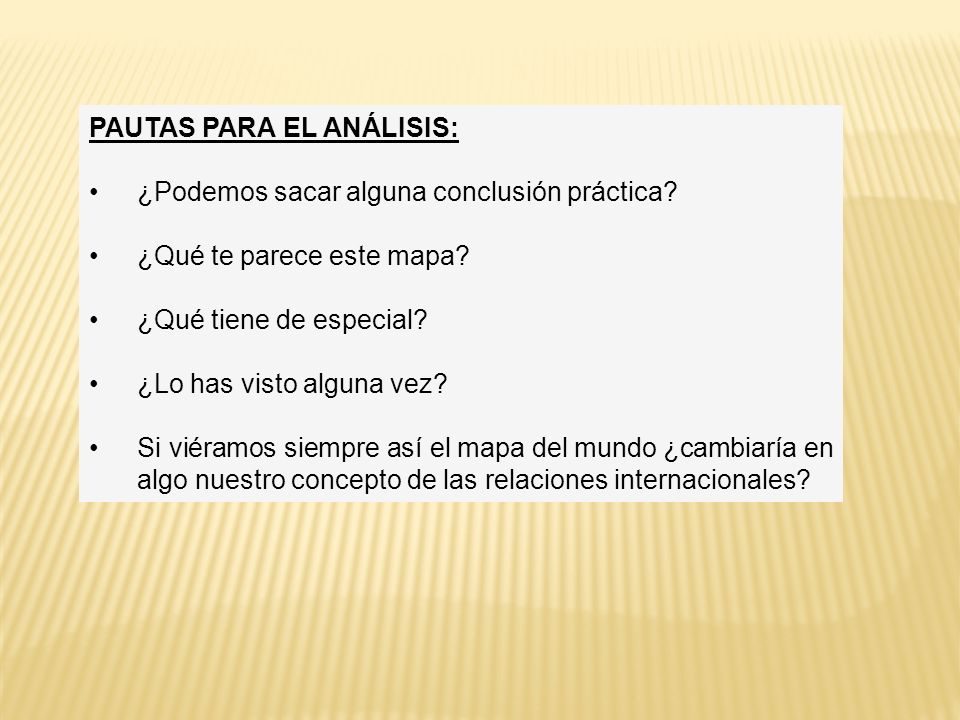 PAUTAS PARA EL ANÁLISIS:

• ¿Podemos sacar alguna conclusión práctica?

• ¿Qué te parece este mapa?

• ¿Qué tiene de especial?

• ¿Lo has visto alguna vez?

• Si viéramos siempre así el mapa del mundo ¿cambiaría en algo nuestro concepto de las relaciones internacionales?